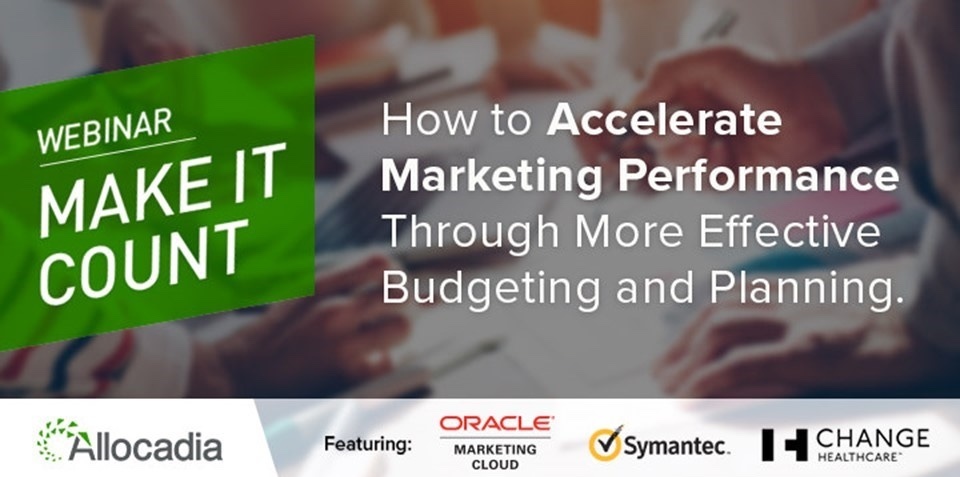 WEBINAR
MAKE IT COUNT

How to Accelerate Marketing Performance Through More Effective Budgeting and Planning.

Allocadia

Featuring:

ORACLE
MARKETING CLOUD

Symantec.

CHANGE HEALTHCARE